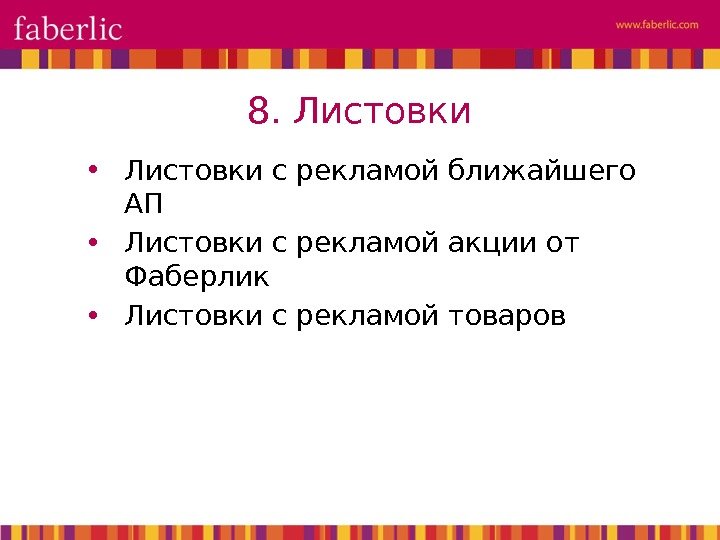 faberlic

www.faberlic.com

8. Листовки

• Листовки с рекламой ближайшего АП
• Листовки с рекламой акции от Фаберлик
• Листовки с рекламой товаров